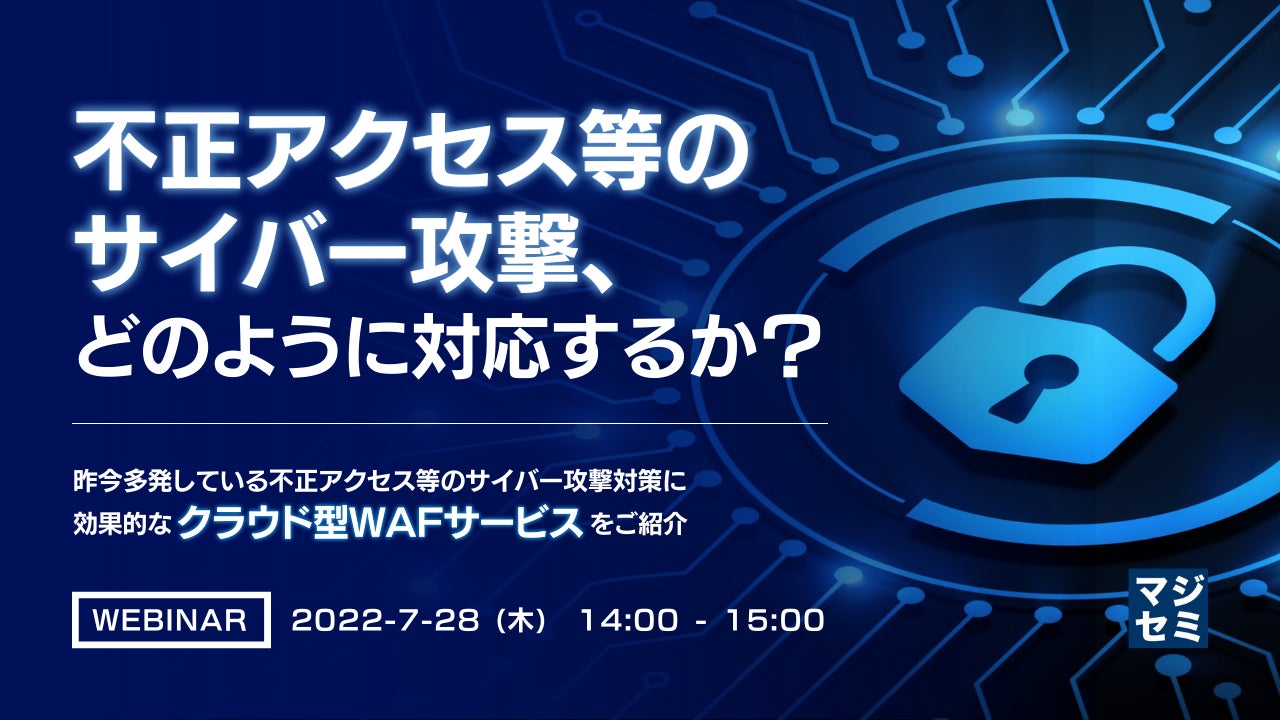 不正アクセス等のサイバー攻撃、どのように対応するか？

昨今多発している不正アクセス等のサイバー攻撃対策に効果的な クラウド型WAFサービス をご紹介

WEBINAR 2022-7-28（木） 14:00 - 15:00

マジセミ